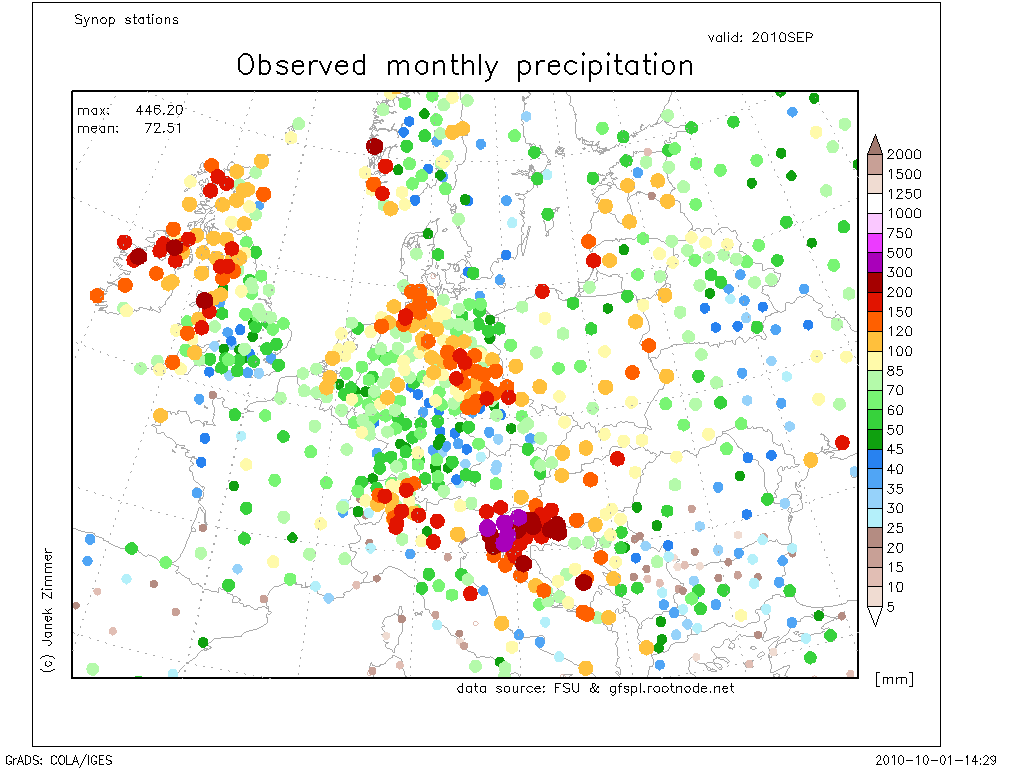 Synop stations

valid: 2010SEP

Observed monthly precipitation

max: 446.20
mean: 72.51

2000
1500
1250
1000
750
500
300
200
150
120
100
85
70
60
50
45
40
35
30
25
20
15
10
5

[mm]

(c) Janek Zimmer

data source: FSU & gfspl.rootnode.net

GrADS: COLA/IGES

2010-10-01-14:29